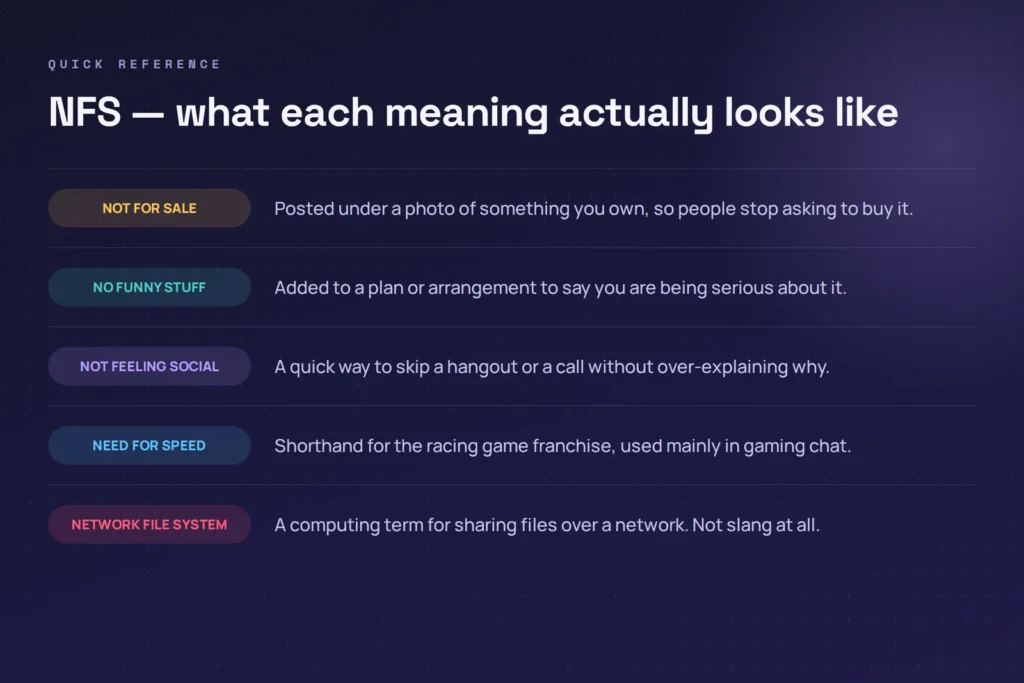 QUICK REFERENCE

NFS — what each meaning actually looks like

NOT FOR SALE

Posted under a photo of something you own, so people stop asking to buy it.

NO FUNNY STUFF

Added to a plan or arrangement to say you are being serious about it.

NOT FEELING SOCIAL

A quick way to skip a hangout or a call without over-explaining why.

NEED FOR SPEED

Shorthand for the racing game franchise, used mainly in gaming chat.

NETWORK FILE SYSTEM

A computing term for sharing files over a network. Not slang at all.